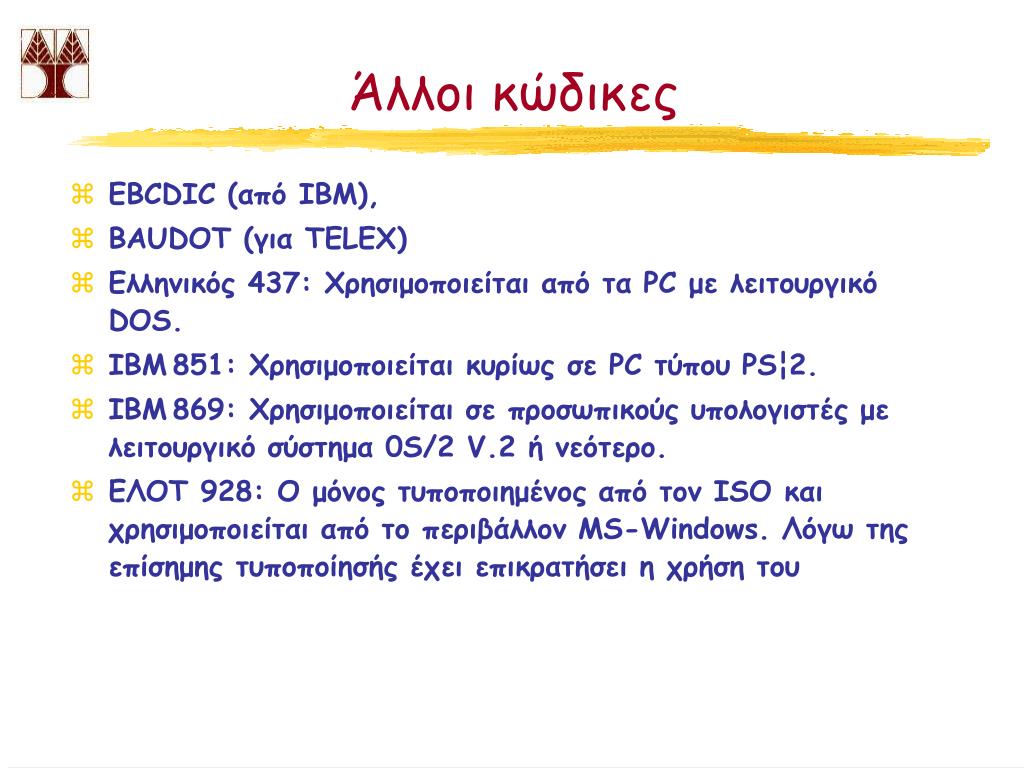 Άλλοι κώδικες

⌘ EBCDIC (από IBM),
⌘ BAUDOT (για TELEX)
⌘ Ελληνικός 437: Χρησιμοποιείται από τα PC με λειτουργικό DOS.
⌘ IBM 851: Χρησιμοποιείται κυρίως σε PC τύπου PS¦2.
⌘ IBM 869: Χρησιμοποιείται σε προσωπικούς υπολογιστές με λειτουργικό σύστημα 0S/2 V.2 ή νεότερο.
⌘ ΕΛΟΤ 928: Ο μόνος τυποποιημένος από τον ISO και χρησιμοποιείται από το περιβάλλον MS-Windows. Λόγω της επίσημης τυποποίησής έχει επικρατήσει η χρήση του